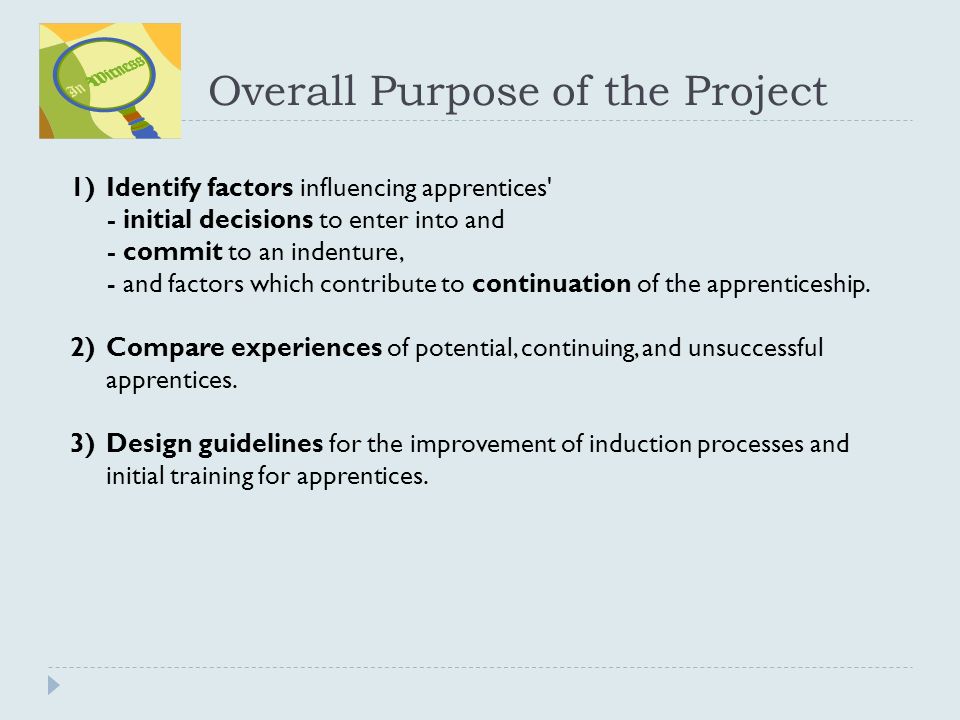 In Witness

Overall Purpose of the Project

1) Identify factors influencing apprentices'
- initial decisions to enter into and
- commit to an indenture,
- and factors which contribute to continuation of the apprenticeship.

2) Compare experiences of potential, continuing, and unsuccessful apprentices.

3) Design guidelines for the improvement of induction processes and initial training for apprentices.